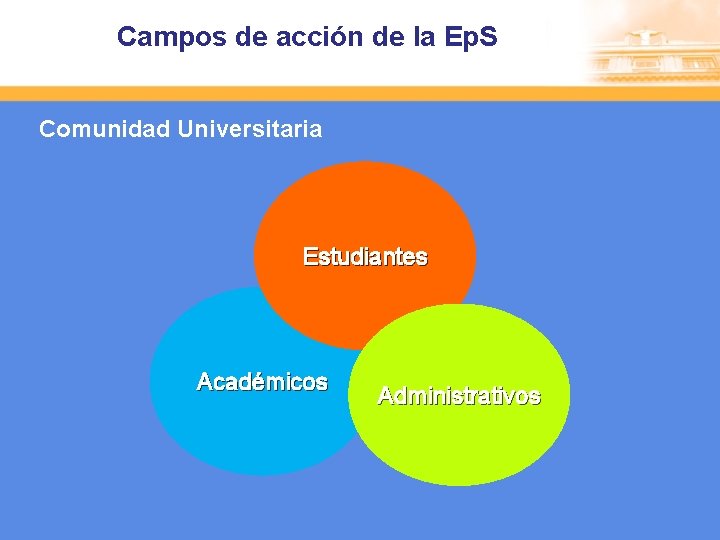 Campos de acción de la EpS

Comunidad Universitaria

Estudiantes

Académicos

Administrativos